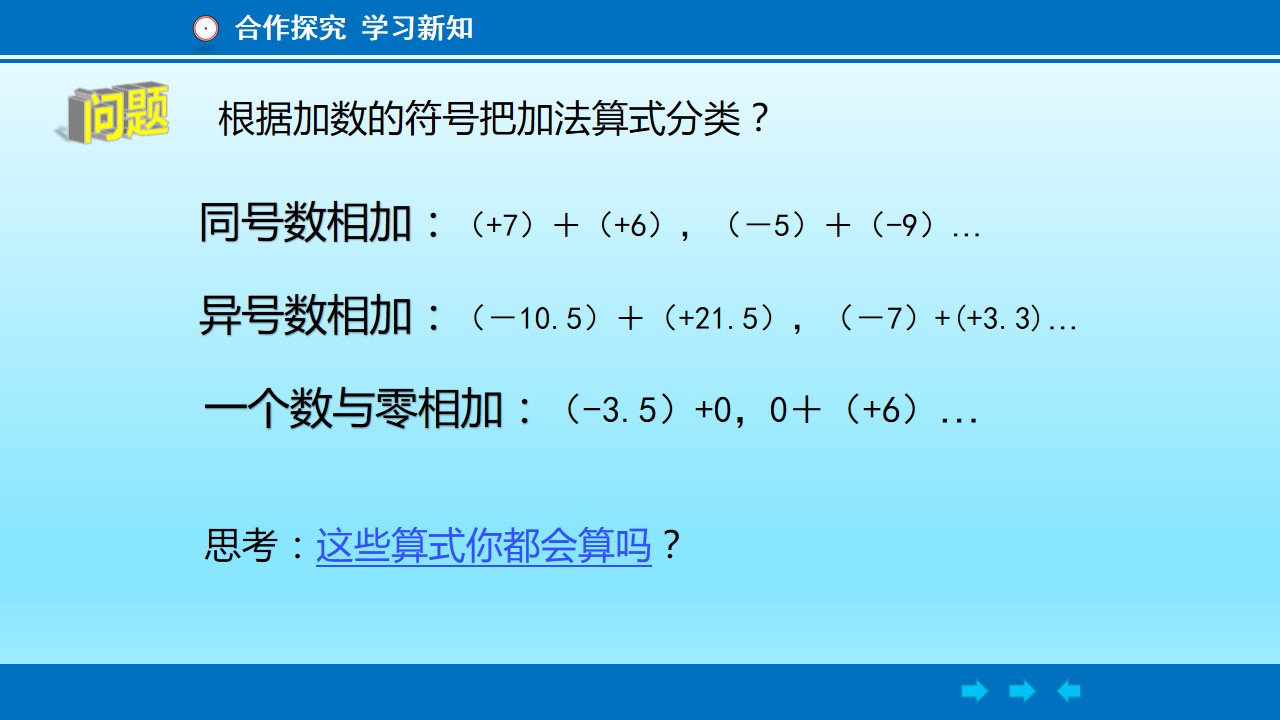 合作探究 学习新知

问题

根据加数的符号把加法算式分类？

同号数相加：$(+7)+(+6)$，$(-5)+(-9)$…

异号数相加：$(-10.5)+(+21.5)$，$(-7)+(+3.3)$…

一个数与零相加：$(-3.5)+0$，$0+(+6)$…

思考：这些算式你都会算吗？